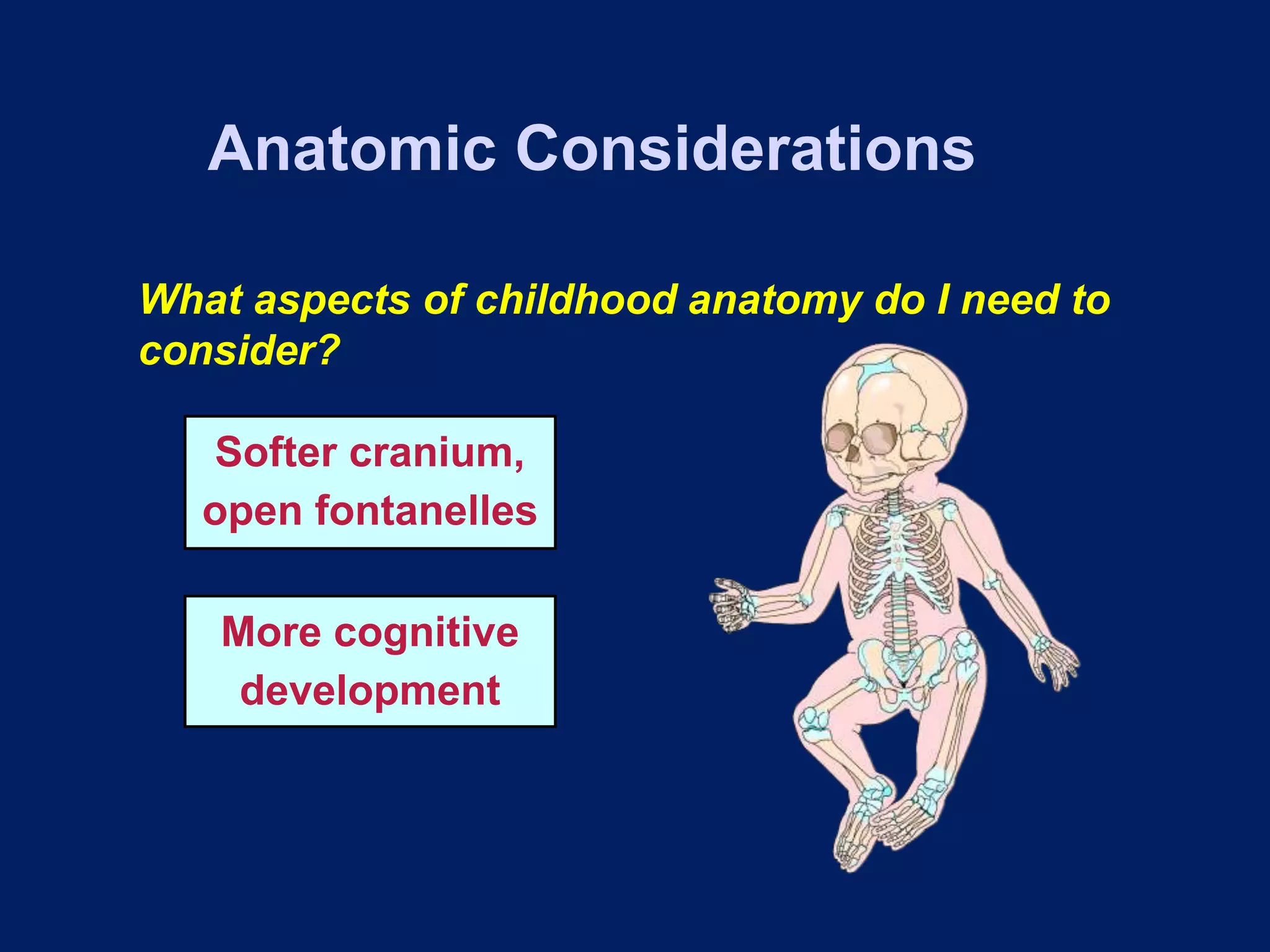 Anatomic Considerations

What aspects of childhood anatomy do I need to consider?

Softer cranium, open fontanelles

More cognitive development